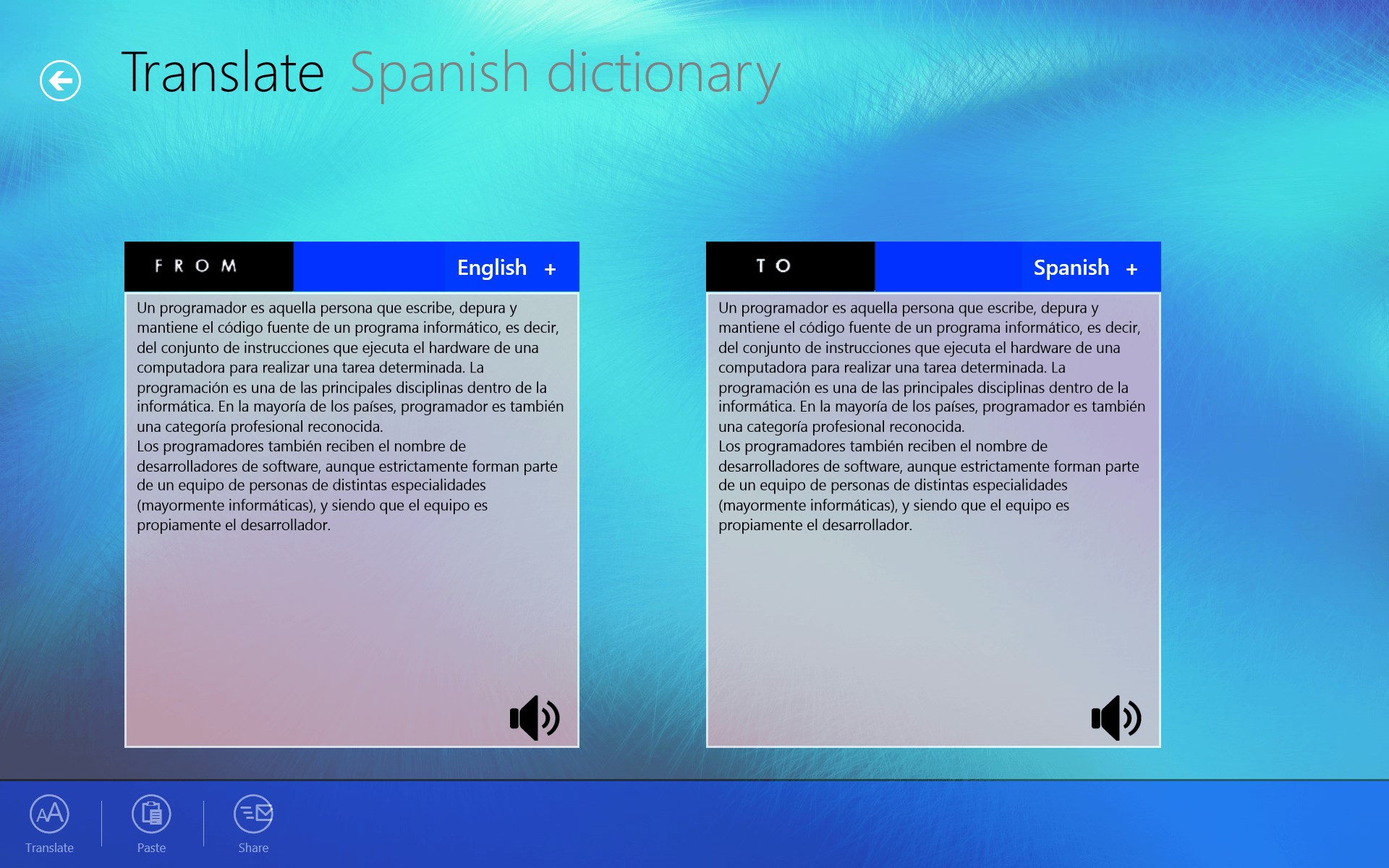 Translate Spanish dictionary

FROM

English +

Un programador es aquella persona que escribe, depura y mantiene el código fuente de un programa informático, es decir, del conjunto de instrucciones que ejecuta el hardware de una computadora para realizar una tarea determinada. La programación es una de las principales disciplinas dentro de la informática. En la mayoría de los países, programador es también una categoría profesional reconocida.
Los programadores también reciben el nombre de desarrolladores de software, aunque estrictamente forman parte de un equipo de personas de distintas especialidades (mayormente informáticas), y siendo que el equipo es propiamente el desarrollador.

TO

Spanish +

Un programador es aquella persona que escribe, depura y mantiene el código fuente de un programa informático, es decir, del conjunto de instrucciones que ejecuta el hardware de una computadora para realizar una tarea determinada. La programación es una de las principales disciplinas dentro de la informática. En la mayoría de los países, programador es también una categoría profesional reconocida.
Los programadores también reciben el nombre de desarrolladores de software, aunque estrictamente forman parte de un equipo de personas de distintas especialidades (mayormente informáticas), y siendo que el equipo es propiamente el desarrollador.

Translate

Paste

Share